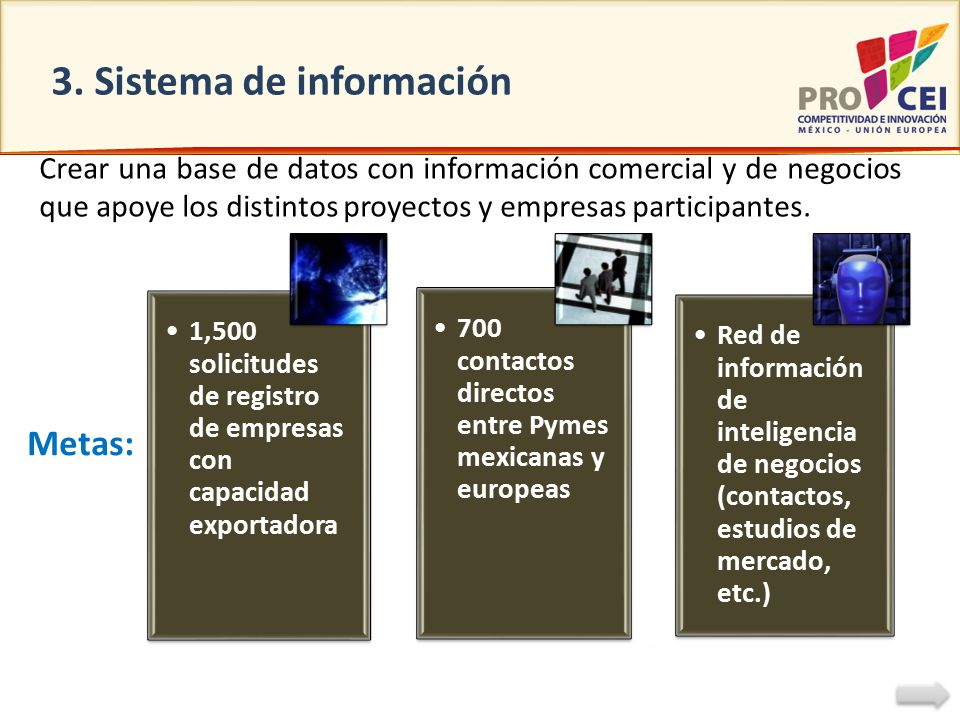 3. Sistema de información

PRO CEI
COMPETITIVIDAD E INNOVACIÓN
MÉXICO - UNIÓN EUROPEA

Crear una base de datos con información comercial y de negocios que apoye los distintos proyectos y empresas participantes.

Metas:

• 1,500 solicitudes de registro de empresas con capacidad exportadora

• 700 contactos directos entre Pymes mexicanas y europeas

• Red de información de inteligencia de negocios (contactos, estudios de mercado, etc.)